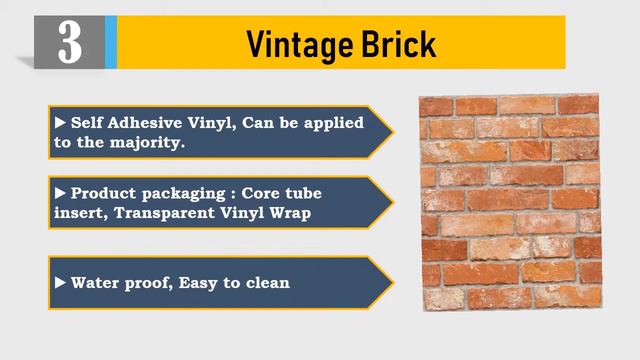 3

Vintage Brick

► Self Adhesive Vinyl, Can be applied to the majority.

► Product packaging : Core tube insert, Transparent Vinyl Wrap

► Water proof, Easy to clean